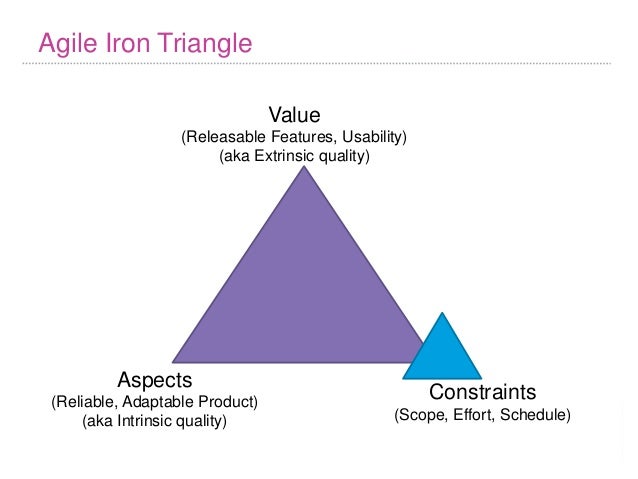 Agile Iron Triangle

Value
(Releasable Features, Usability)
(aka Extrinsic quality)

Aspects
(Reliable, Adaptable Product)
(aka Intrinsic quality)

Constraints
(Scope, Effort, Schedule)